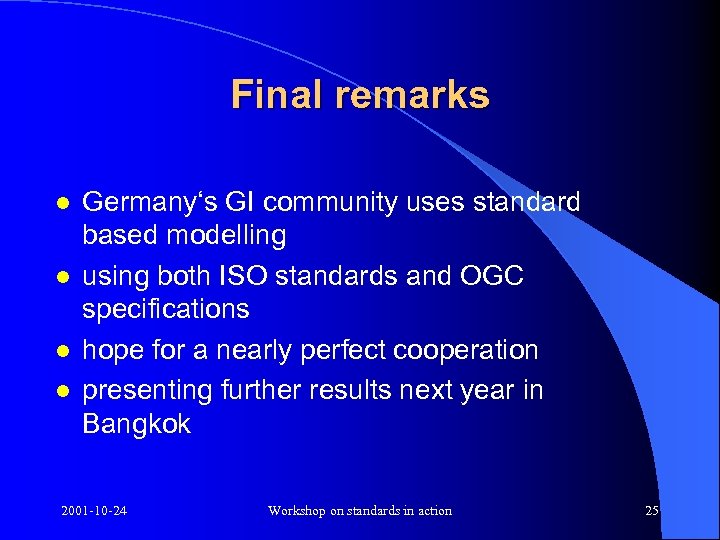 Final remarks

- Germany‘s GI community uses standard based modelling
- using both ISO standards and OGC specifications
- hope for a nearly perfect cooperation
- presenting further results next year in Bangkok

2001-10-24 Workshop on standards in action 25